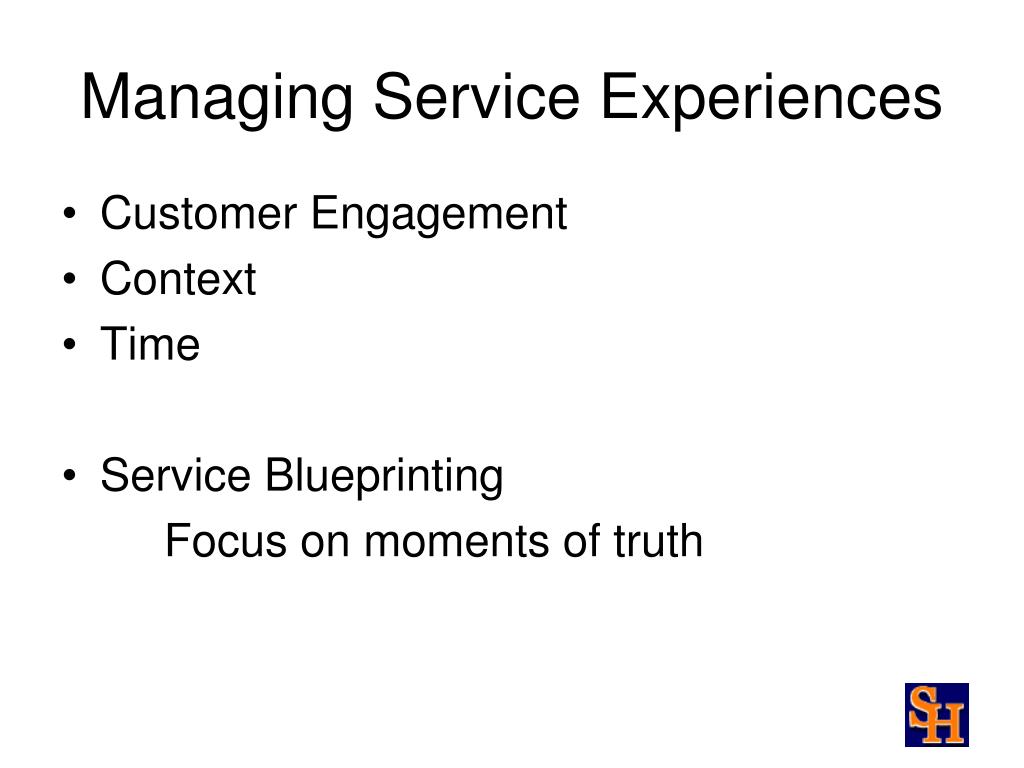 Managing Service Experiences

• Customer Engagement
• Context
• Time

• Service Blueprinting
Focus on moments of truth

SH